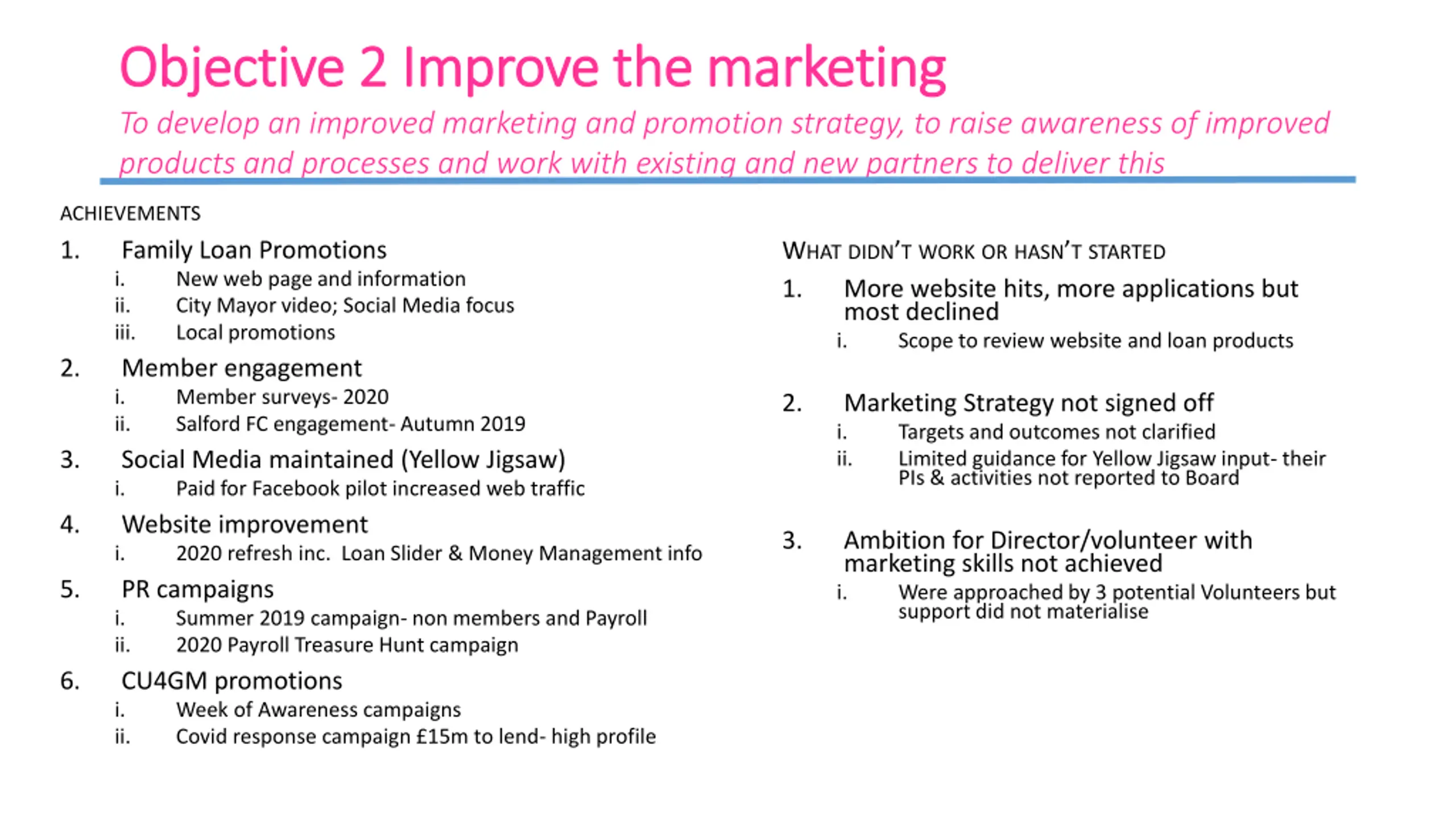 Objective 2 Improve the marketing

To develop an improved marketing and promotion strategy, to raise awareness of improved products and processes and work with existing and new partners to deliver this

ACHIEVEMENTS

1. Family Loan Promotions
i. New web page and information
ii. City Mayor video; Social Media focus
iii. Local promotions
2. Member engagement
i. Member surveys- 2020
ii. Salford FC engagement- Autumn 2019
3. Social Media maintained (Yellow Jigsaw)
i. Paid for Facebook pilot increased web traffic
4. Website improvement
i. 2020 refresh inc. Loan Slider & Money Management info
5. PR campaigns
i. Summer 2019 campaign- non members and Payroll
ii. 2020 Payroll Treasure Hunt campaign
6. CU4GM promotions
i. Week of Awareness campaigns
ii. Covid response campaign £15m to lend- high profile

WHAT DIDN'T WORK OR HASN'T STARTED

1. More website hits, more applications but most declined
i. Scope to review website and loan products

2. Marketing Strategy not signed off
i. Targets and outcomes not clarified
ii. Limited guidance for Yellow Jigsaw input- their PIs & activities not reported to Board

3. Ambition for Director/volunteer with marketing skills not achieved
i. Were approached by 3 potential Volunteers but support did not materialise